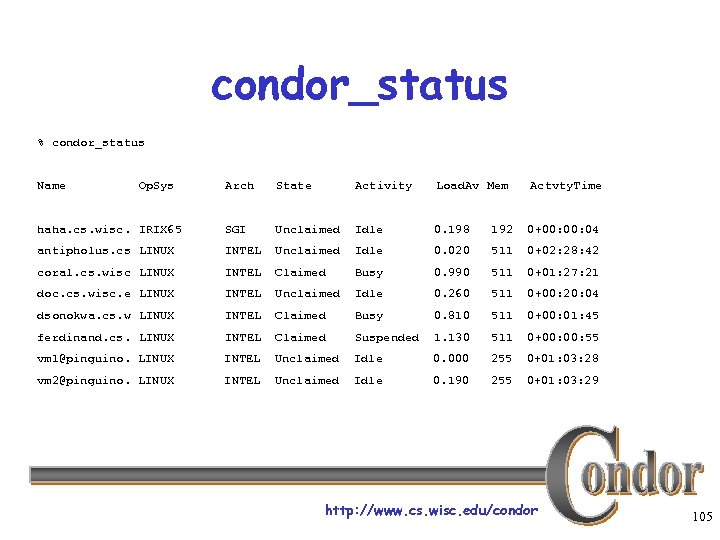 condor_status

% condor_status

| Name | OpSys | Arch | State | Activity | LoadAv | Mem | ActvtyTime |
|---|---|---|---|---|---|---|---|
| haha.cs.wisc. | IRIX65 | SGI | Unclaimed | Idle | 0.198 | 192 | 0+00:00:04 |
| antipholus.cs | LINUX | INTEL | Unclaimed | Idle | 0.020 | 511 | 0+02:28:42 |
| coral.cs.wisc | LINUX | INTEL | Claimed | Busy | 0.990 | 511 | 0+01:27:21 |
| doc.cs.wisc.e | LINUX | INTEL | Unclaimed | Idle | 0.260 | 511 | 0+00:20:04 |
| dsonokwa.cs.w | LINUX | INTEL | Claimed | Busy | 0.810 | 511 | 0+00:01:45 |
| ferdinand.cs. | LINUX | INTEL | Claimed | Suspended | 1.130 | 511 | 0+00:00:55 |
| vm1@pinguino. | LINUX | INTEL | Unclaimed | Idle | 0.000 | 255 | 0+01:03:28 |
| vm2@pinguino. | LINUX | INTEL | Unclaimed | Idle | 0.190 | 255 | 0+01:03:29 |

Condor

http://www.cs.wisc.edu/condor

105